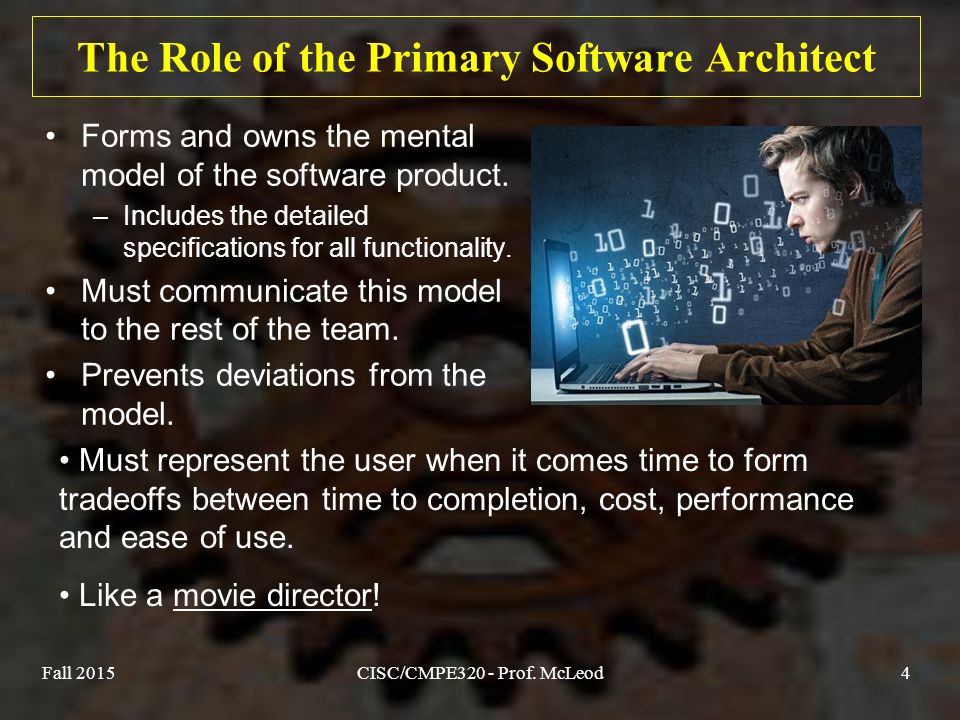 The Role of the Primary Software Architect

• Forms and owns the mental model of the software product.
– Includes the detailed specifications for all functionality.
• Must communicate this model to the rest of the team.
• Prevents deviations from the model.

• Must represent the user when it comes time to form tradeoffs between time to completion, cost, performance and ease of use.

• Like a movie director!

Fall 2015

CISC/CMPE320 - Prof. McLeod

4